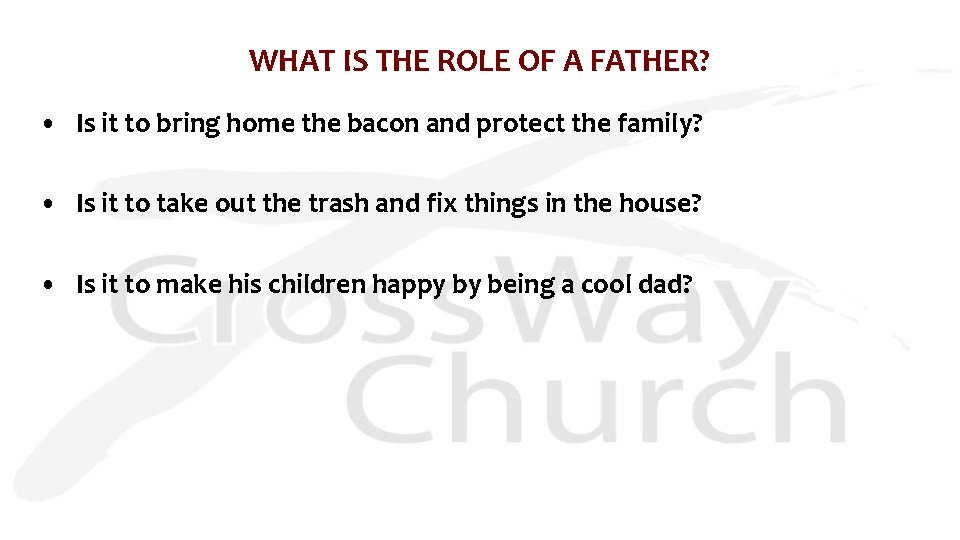 WHAT IS THE ROLE OF A FATHER?

• Is it to bring home the bacon and protect the family?

• Is it to take out the trash and fix things in the house?

• Is it to make his children happy by being a cool dad?

CrossWay
Church